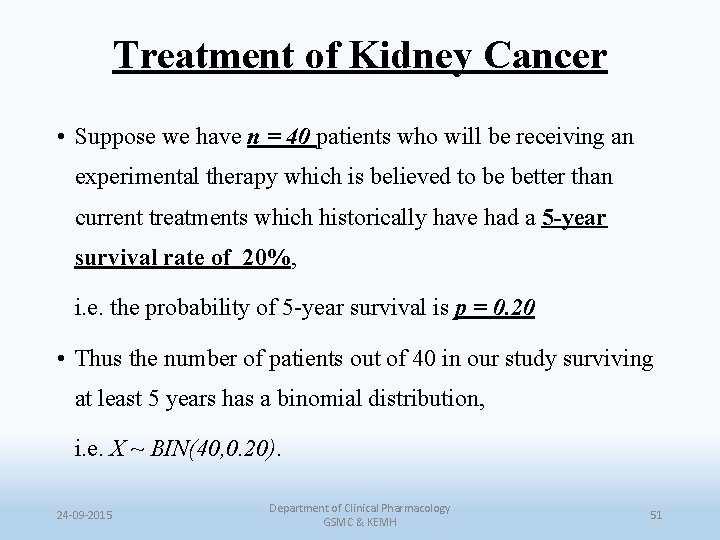 Treatment of Kidney Cancer

• Suppose we have $n = 40$ patients who will be receiving an experimental therapy which is believed to be better than current treatments which historically have had a 5-year survival rate of 20%,

i.e. the probability of 5-year survival is $p = 0.20$

• Thus the number of patients out of 40 in our study surviving at least 5 years has a binomial distribution,

i.e. $X \sim BIN(40,0.20)$.

24-09-2015

Department of Clinical Pharmacology
GSMC & KEMH

51